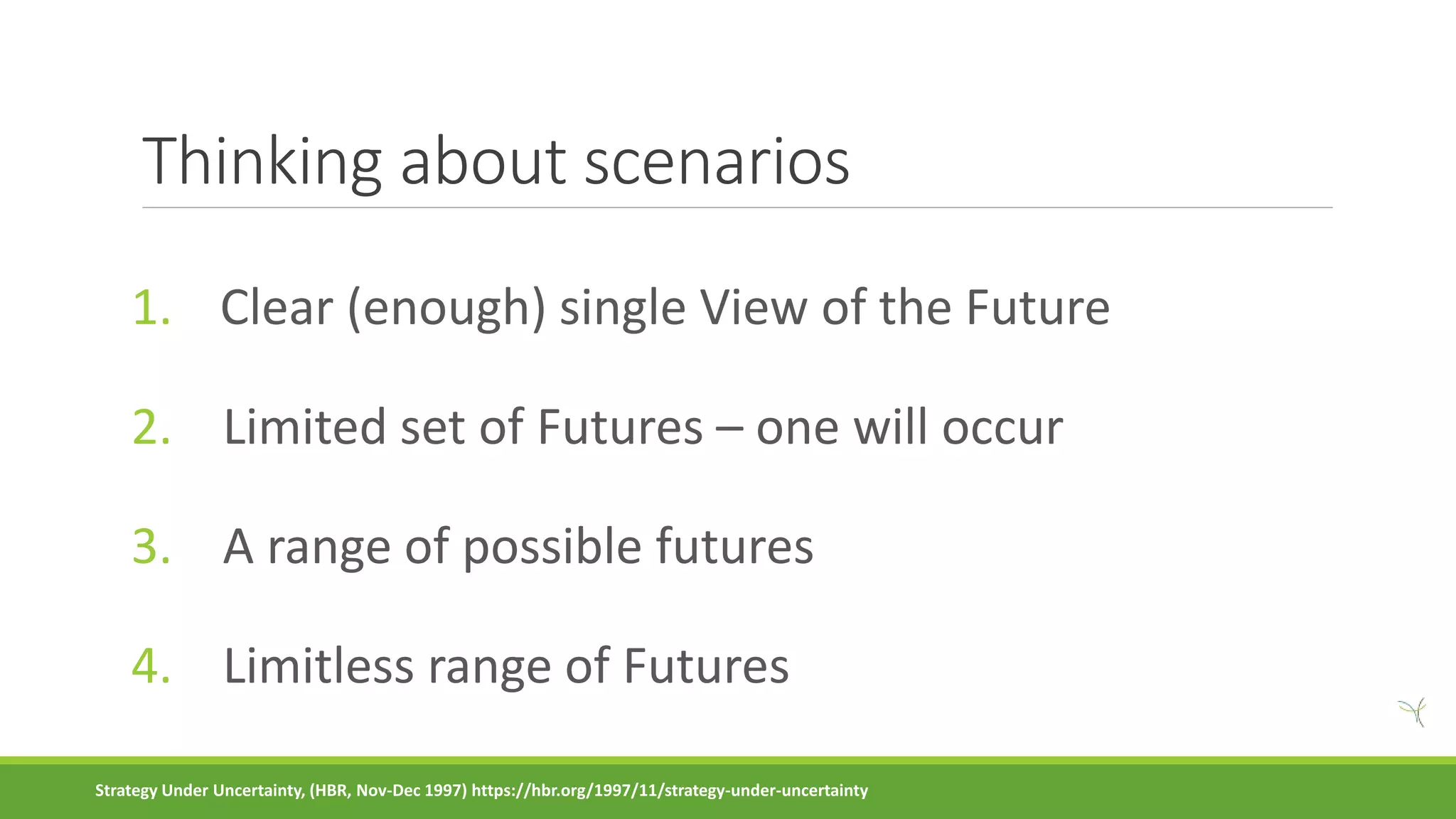 Thinking about scenarios

1. Clear (enough) single View of the Future

2. Limited set of Futures – one will occur

3. A range of possible futures

4. Limitless range of Futures

Strategy Under Uncertainty, (HBR, Nov-Dec 1997) https://hbr.org/1997/11/strategy-under-uncertainty